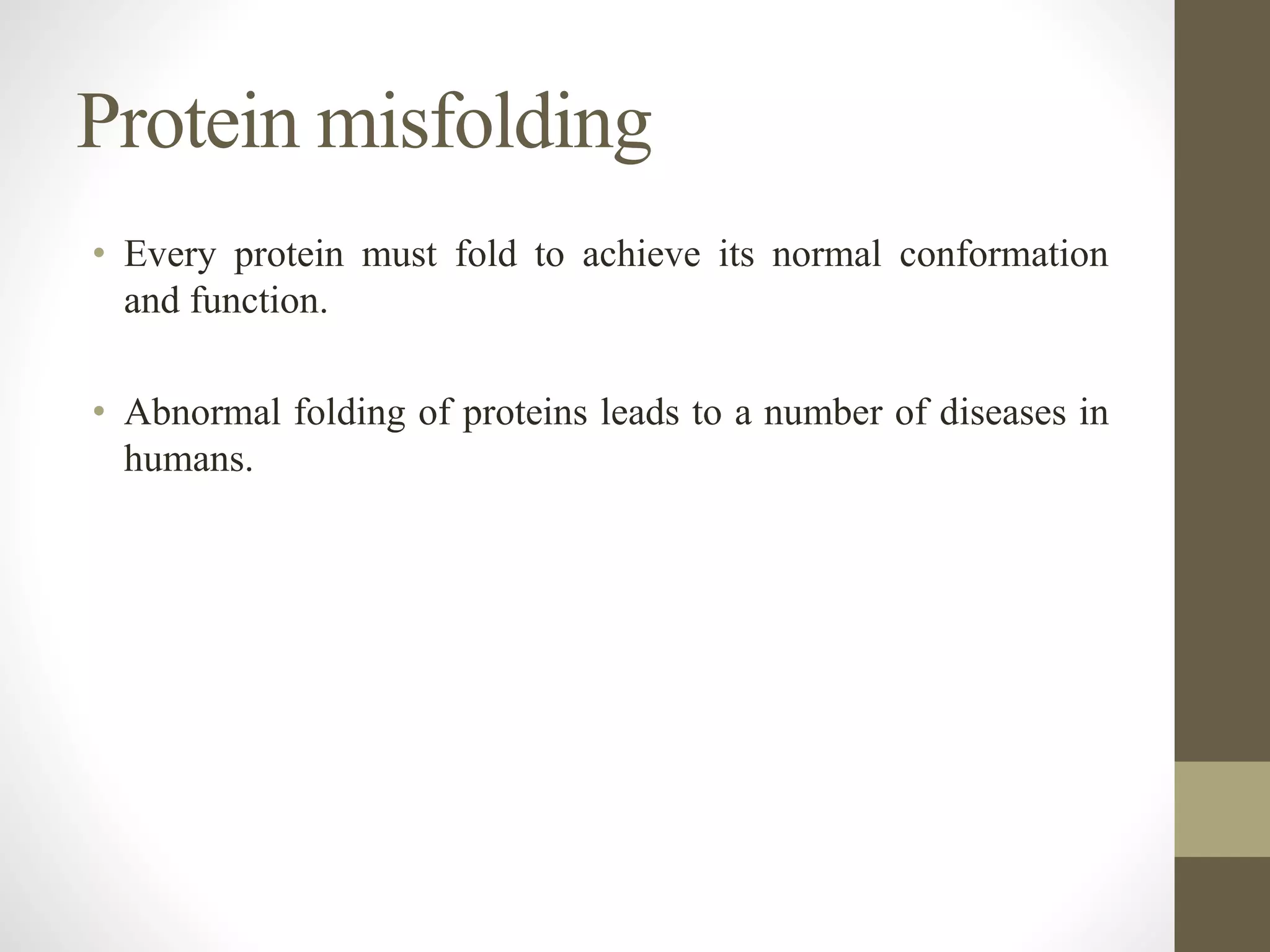 Protein misfolding

• Every protein must fold to achieve its normal conformation and function.

• Abnormal folding of proteins leads to a number of diseases in humans.